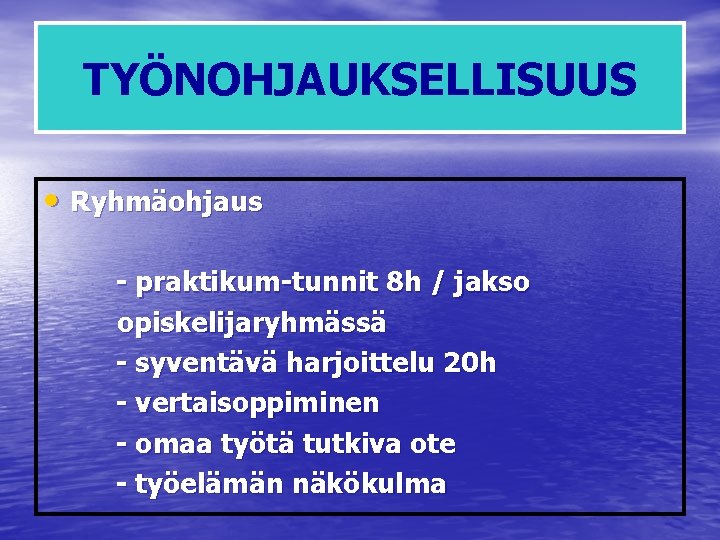 TYÖNOHJAUKSELLISUUS

• Ryhmäohjaus

- praktikum-tunnit 8h / jakso opiskelijaryhmässä
- syventävä harjoittelu 20h
- vertaisoppiminen
- omaa työtä tutkiva ote
- työelämän näkökulma